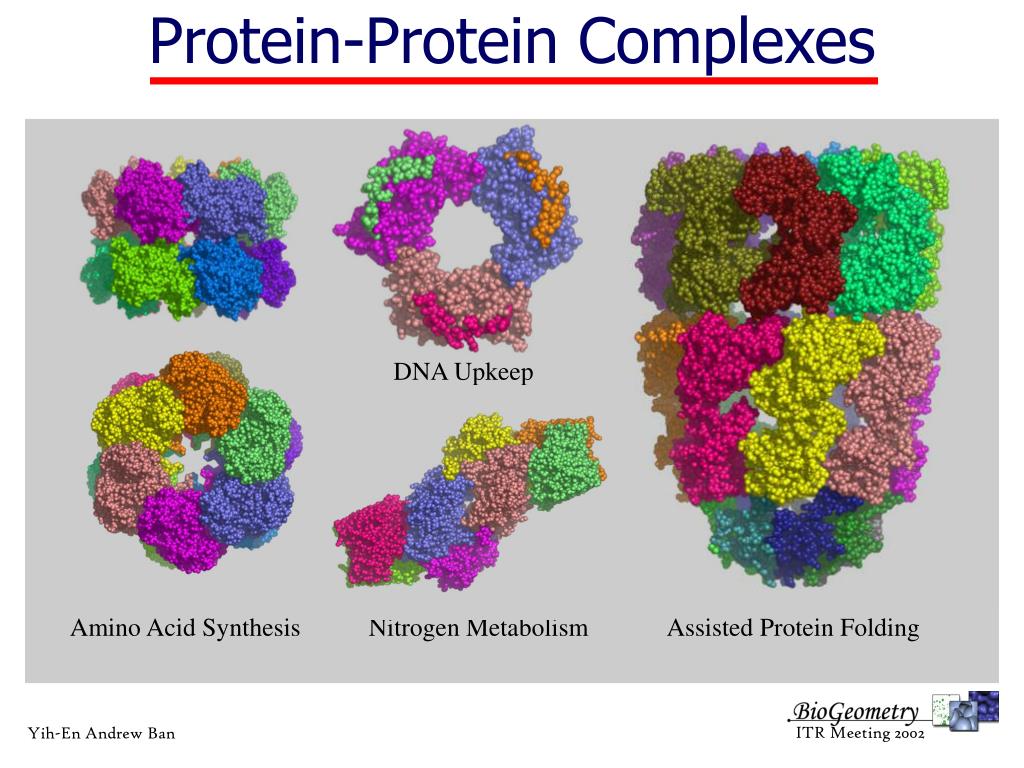 Protein-Protein Complexes

DNA Upkeep

Amino Acid Synthesis

Nitrogen Metabolism

Assisted Protein Folding

Yih-En Andrew Ban

BioGeometry

ITR Meeting 2002